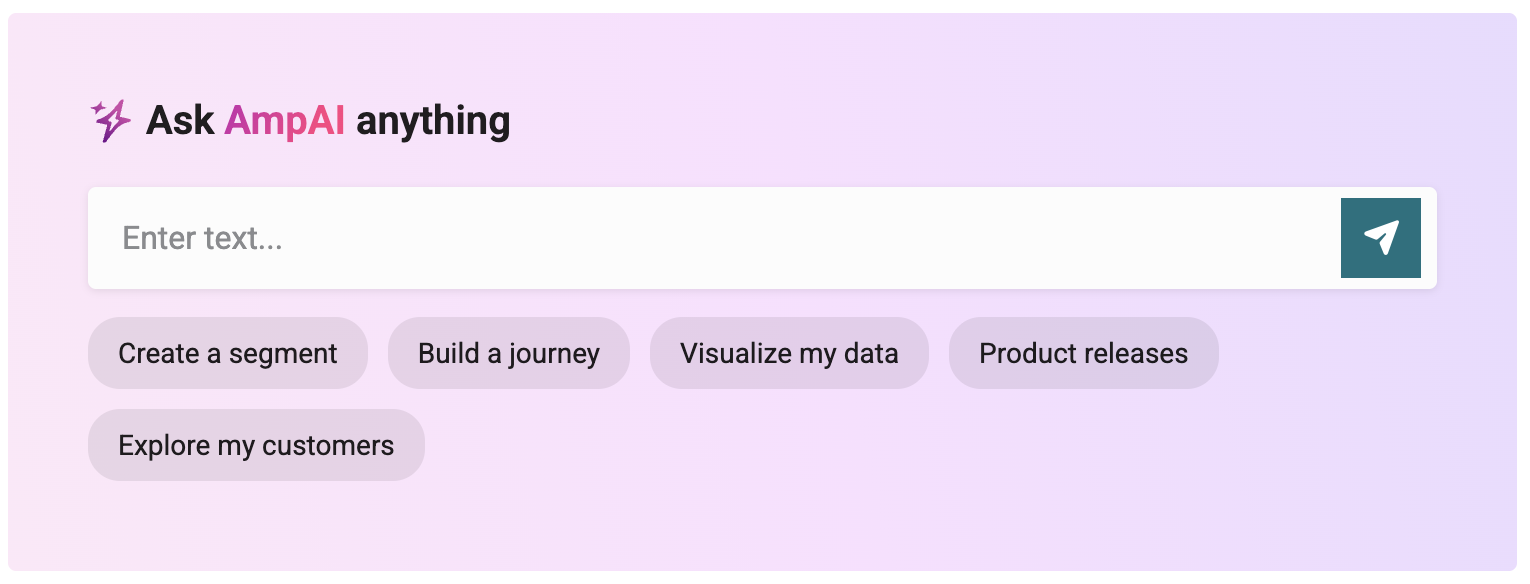 Ask AmpAI anything

Enter text...

Create a segment

Build a journey

Visualize my data

Product releases

Explore my customers